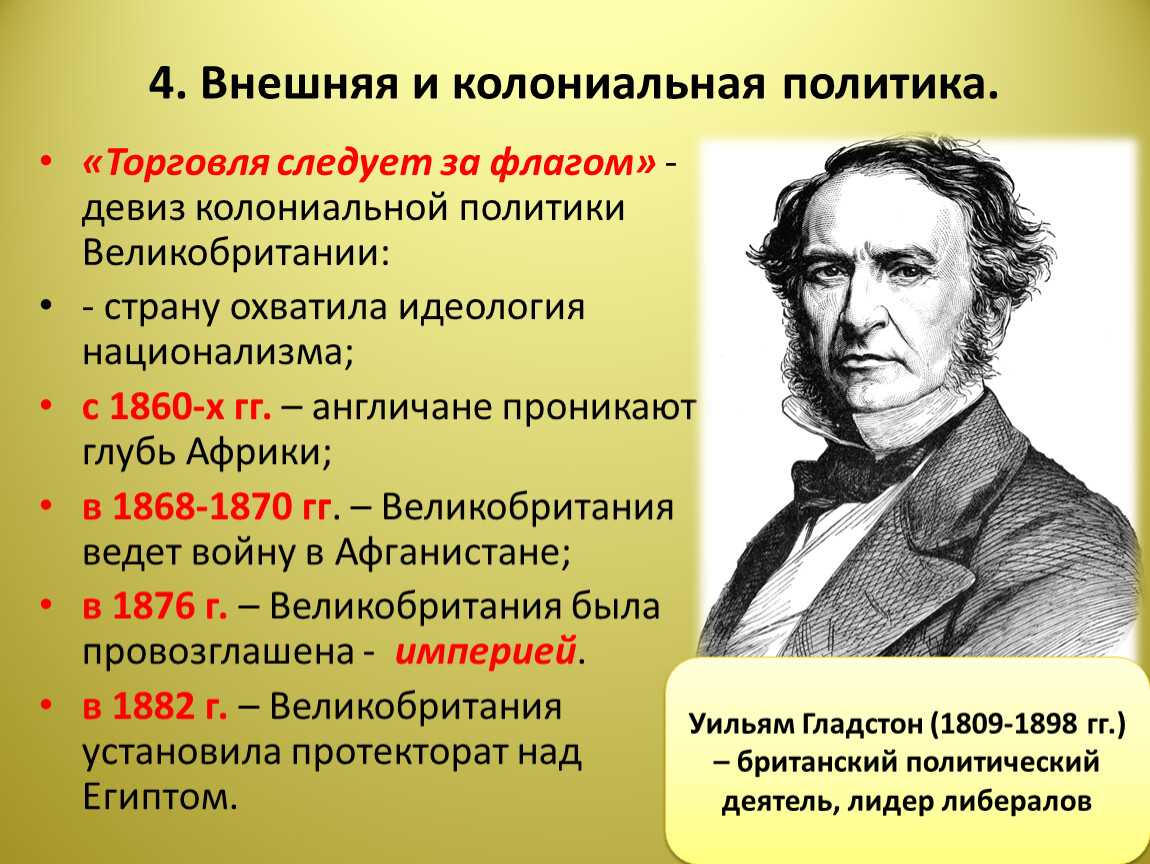 4. Внешняя и колониальная политика.

• «Торговля следует за флагом» - девиз колониальной политики Великобритании:
• - страну охватила идеология национализма;
• с 1860-х гг. – англичане проникают глубь Африки;
• в 1868-1870 гг. – Великобритания ведет войну в Афганистане;
• в 1876 г. – Великобритания была провозглашена - империей.
• в 1882 г. – Великобритания установила протекторат над Египтом.

Уильям Гладстон (1809-1898 гг.) – британский политический деятель, лидер либералов